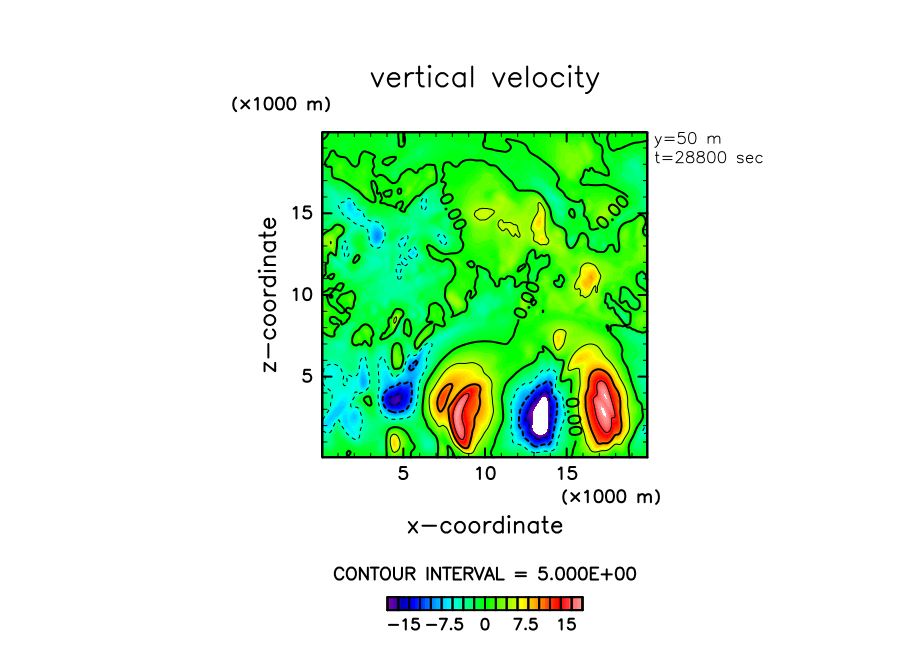 vertical velocity

(×1000 m)

y=50 m
t=28800 sec

z−coordinate

15
10
5

5 10 15
(×1000 m)

x−coordinate

CONTOUR INTERVAL = 5.000E+00

−15 −7.5 0 7.5 15